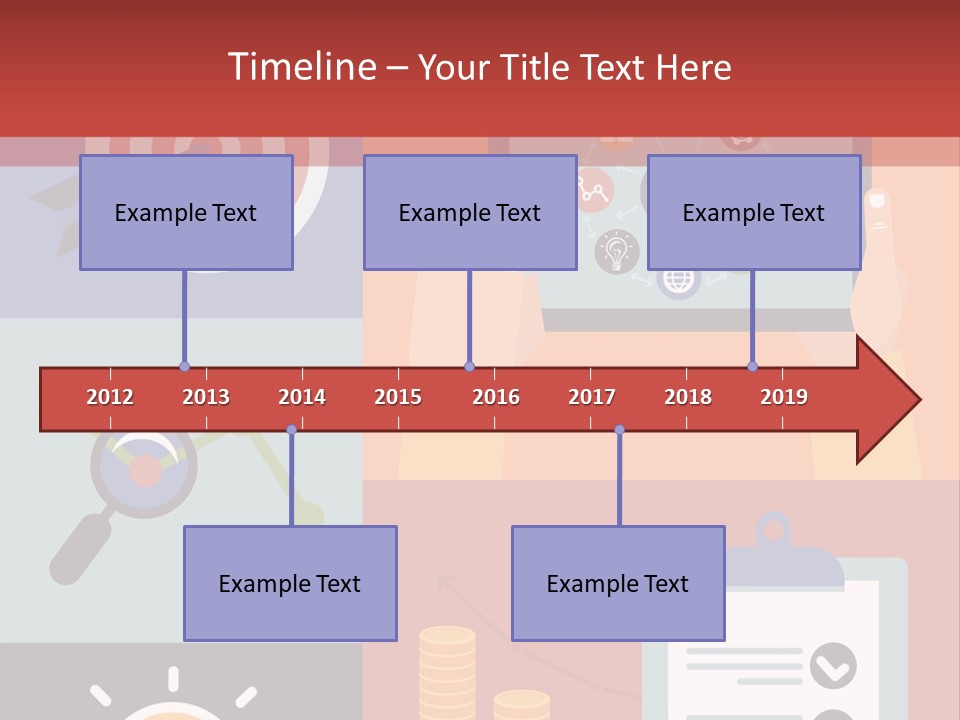 Timeline – Your Title Text Here

Example Text

Example Text

Example Text

2012 2013 2014 2015 2016 2017 2018 2019

Example Text

Example Text